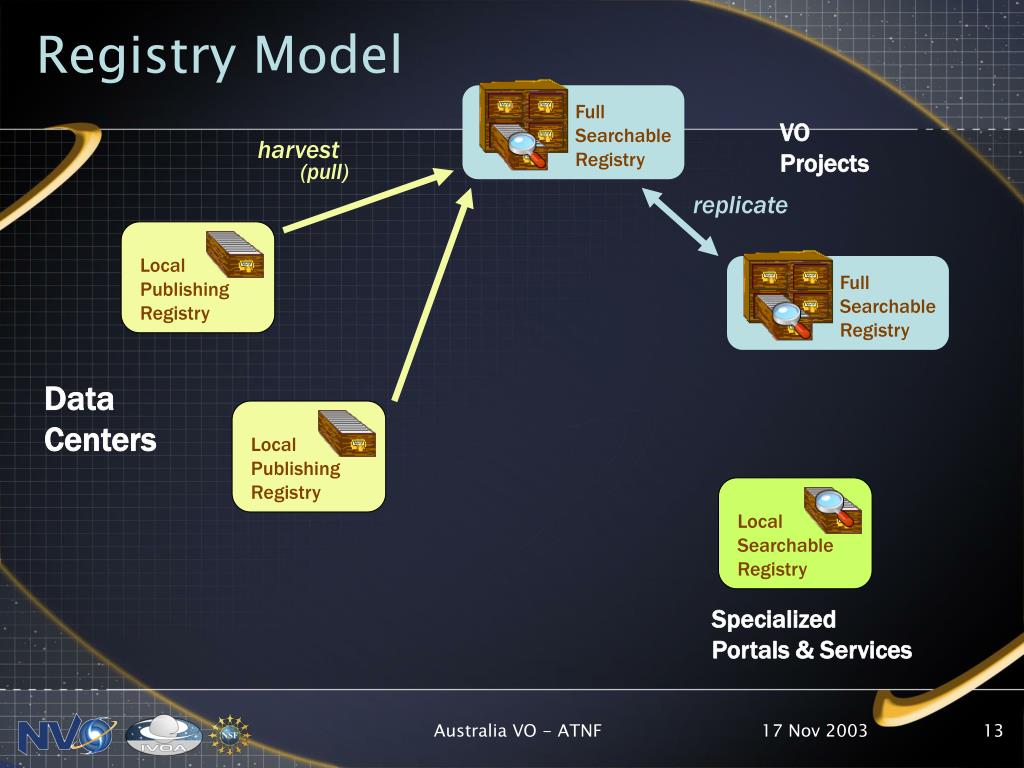 Registry Model

Full Searchable Registry

VO Projects

harvest
(pull)

replicate

Local Publishing Registry

Full Searchable Registry

Data Centers

Local Publishing Registry

Local Searchable Registry

Specialized Portals & Services

NVO

IVOA

NSF

Australia VO - ATNF

17 Nov 2003

13